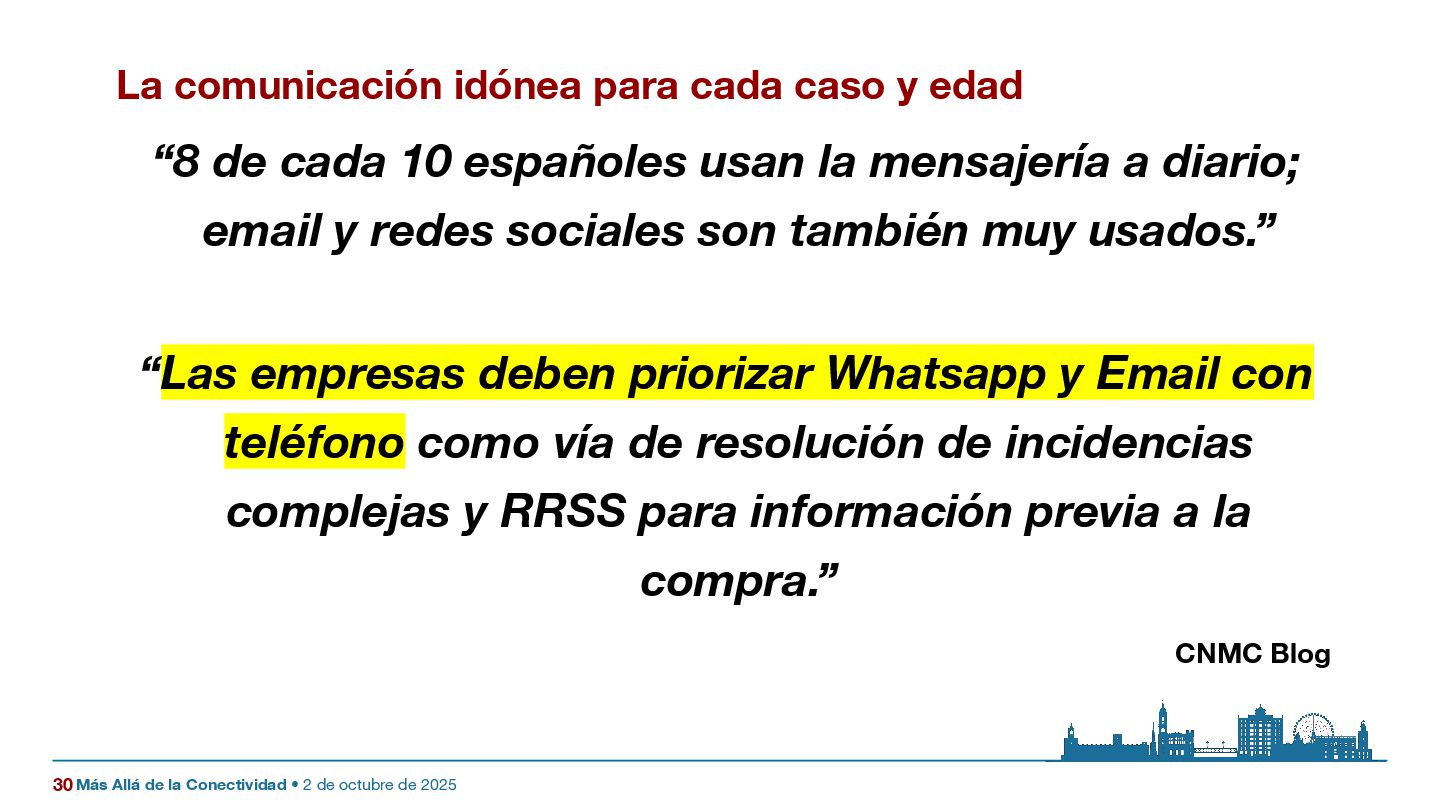 La comunicación idónea para cada caso y edad

“8 de cada 10 españoles usan la mensajería a diario; email y redes sociales son también muy usados.”

“Las empresas deben priorizar Whatsapp y Email con teléfono como vía de resolución de incidencias complejas y RRSS para información previa a la compra.”

CNMC Blog

30 Más Allá de la Conectividad • 2 de octubre de 2025